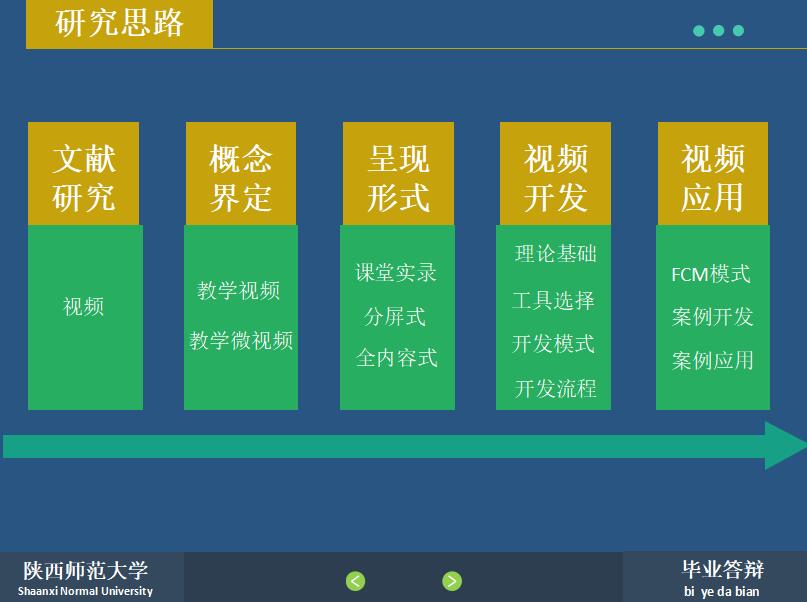 研究思路

文献研究

视频

概念界定

教学视频

教学微视频

呈现形式

课堂实录

分屏式

全内容式

视频开发

理论基础

工具选择

开发模式

开发流程

视频应用

FCM模式

案例开发

案例应用

陕西师范大学
Shaanxi Normal University

毕业答辩
bi ye da bian